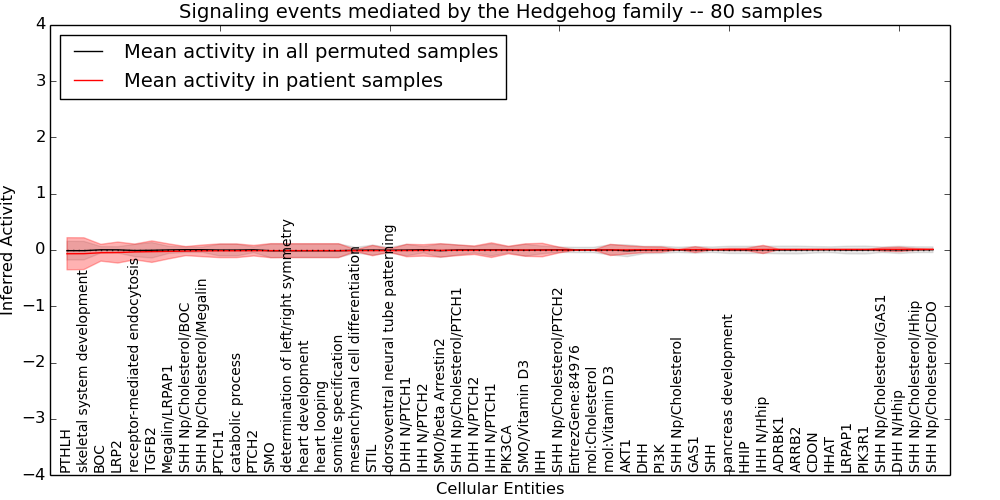 Signaling events mediated by the Hedgehog family -- 80 samples

Mean activity in all permuted samples
Mean activity in patient samples

Inferred Activity

4
3
2
1
0
−1
−2
−3
−4

PTHLH
skeletal system development
BOC
LRP2
receptor-mediated endocytosis
TGFB2
Megalin/LRPAP1
SHH Np/Cholesterol/BOC
SHH Np/Cholesterol/Megalin
PTCH1
catabolic process
PTCH2
SMO
determination of left/right symmetry
heart development
heart looping
somite specification
mesenchymal cell differentiation
STIL
dorsoventral neural tube patterning
DHH N/PTCH1
IHH N/PTCH2
SMO/beta Arrestin2
SHH Np/Cholesterol/PTCH1
DHH N/PTCH2
IHH N/PTCH1
PIK3CA
SMO/Vitamin D3
IHH
SHH Np/Cholesterol/PTCH2
EntrezGene:84976
mol:Cholesterol
mol:Vitamin D3
AKT1
DHH
PI3K
SHH Np/Cholesterol
GAS1
SHH
pancreas development
HHIP
IHH N/Hhip
ADRBK1
ARRB2
CDON
HHAT
LRPAP1
PIK3R1
SHH Np/Cholesterol/GAS1
DHH N/Hhip
SHH Np/Cholesterol/Hhip
SHH Np/Cholesterol/CDO

Cellular Entities